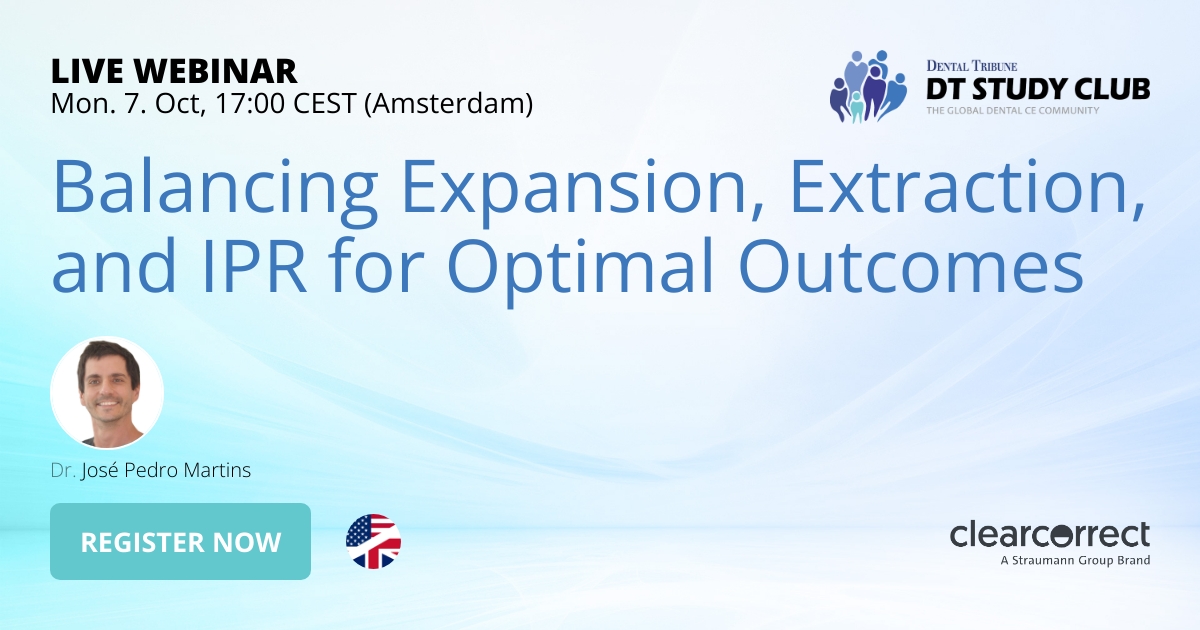 LIVE WEBINAR
Mon. 7. Oct, 17:00 CEST (Amsterdam)

DENTAL TRIBUNE
DT STUDY CLUB
THE GLOBAL DENTAL CE COMMUNITY

Balancing Expansion, Extraction, and IPR for Optimal Outcomes

Dr. José Pedro Martins

REGISTER NOW

clearcorrect
A Straumann Group Brand